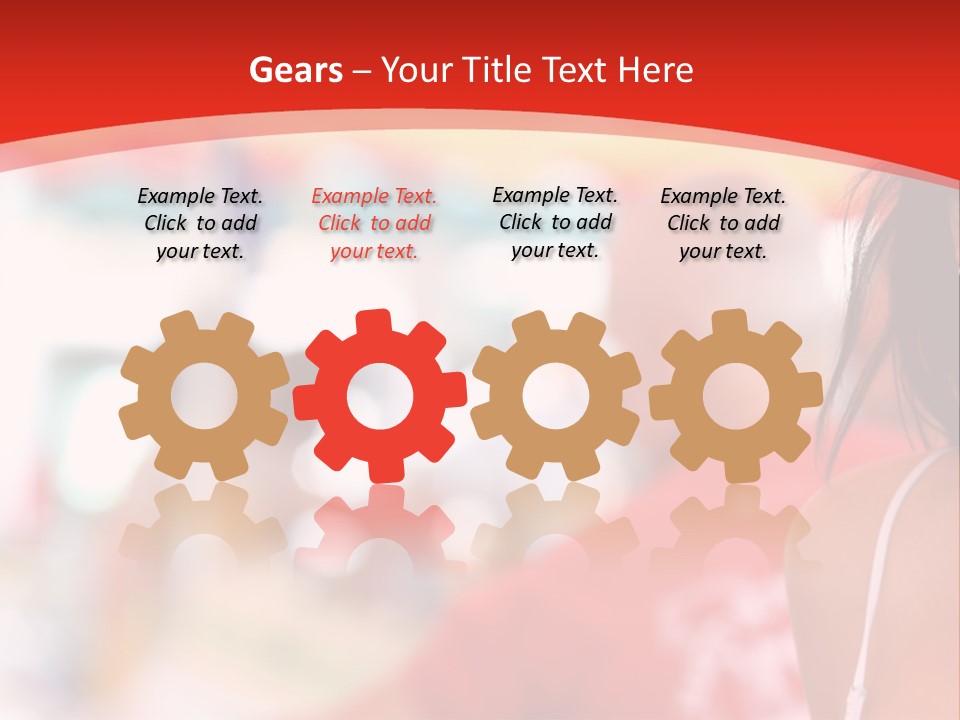 Gears – Your Title Text Here

Example Text. Click to add your text.

Example Text. Click to add your text.

Example Text. Click to add your text.

Example Text. Click to add your text.